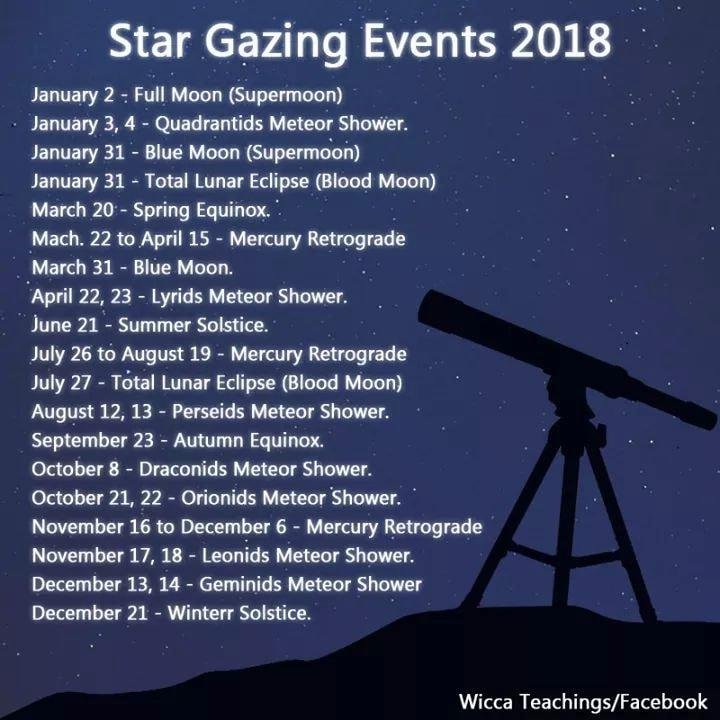 Star Gazing Events 2018

January 2 - Full Moon (Supermoon)
January 3, 4 - Quadrantids Meteor Shower.
January 31 - Blue Moon (Supermoon)
January 31 - Total Lunar Eclipse (Blood Moon)
March 20 - Spring Equinox.
Mach. 22 to April 15 - Mercury Retrograde
March 31 - Blue Moon.
April 22, 23 - Lyrids Meteor Shower.
June 21 - Summer Solstice.
July 26 to August 19 - Mercury Retrograde
July 27 - Total Lunar Eclipse (Blood Moon)
August 12, 13 - Perseids Meteor Shower.
September 23 - Autumn Equinox.
October 8 - Draconids Meteor Shower.
October 21, 22 - Orionids Meteor Shower.
November 16 to December 6 - Mercury Retrograde
November 17, 18 - Leonids Meteor Shower.
December 13, 14 - Geminids Meteor Shower
December 21 - Winterr Solstice.

Wicca Teachings/Facebook